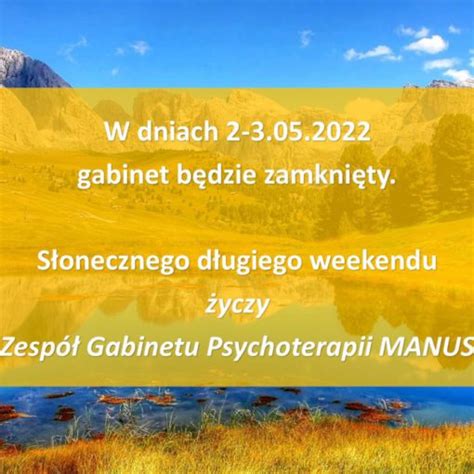 W dniach 2-3.05.2022
gabinet będzie zamknięty.

Słonecznego długiego weekendu
życzy
Zespół Gabinetu Psychoterapii MANUS